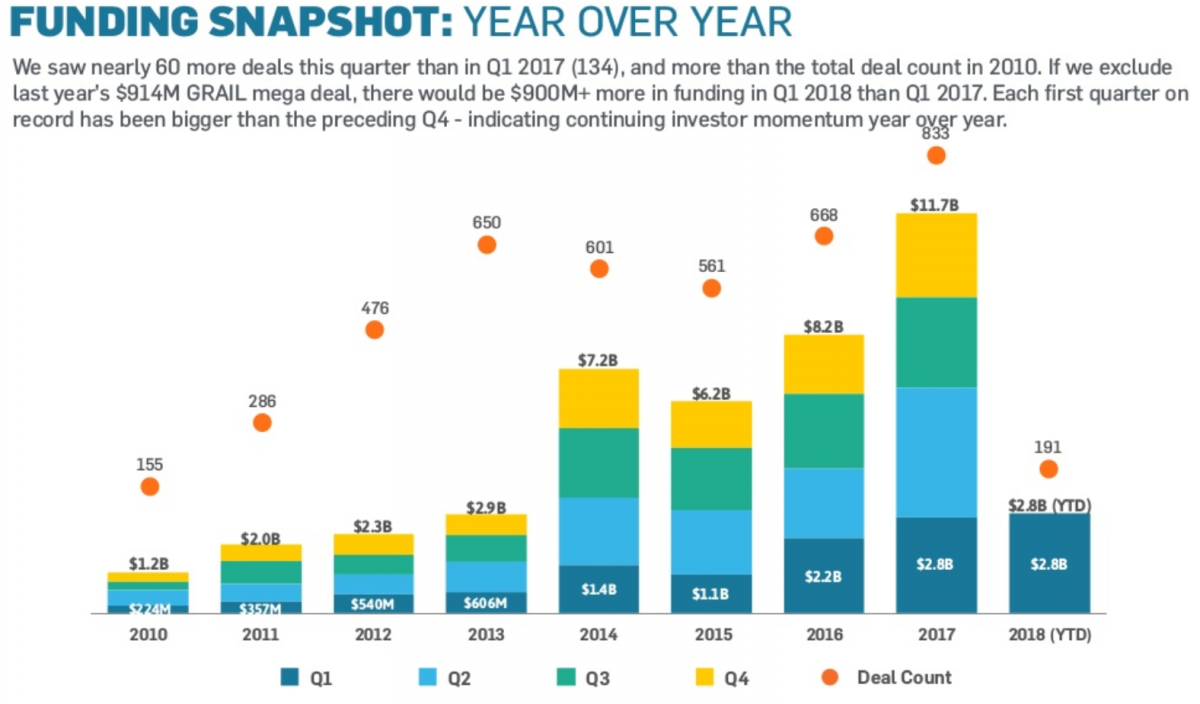 FUNDING SNAPSHOT: YEAR OVER YEAR

We saw nearly 60 more deals this quarter than in Q1 2017 (134), and more than the total deal count in 2010. If we exclude last year's $914M GRAIL mega deal, there would be $900M+ more in funding in Q1 2018 than Q1 2017. Each first quarter on record has been bigger than the preceding Q4 - indicating continuing investor momentum year over year.

155
$1.2B
$224M
2010

286
$2.0B
$357M
2011

476
$2.3B
$540M
2012

650
$2.9B
$606M
2013

601
$7.2B
$1.4B
2014

561
$6.2B
$1.1B
2015

668
$8.2B
$2.2B
2016

833
$11.7B
$2.8B
2017

191
$2.8B (YTD)
$2.8B
2018 (YTD)

Q1 Q2 Q3 Q4 Deal Count